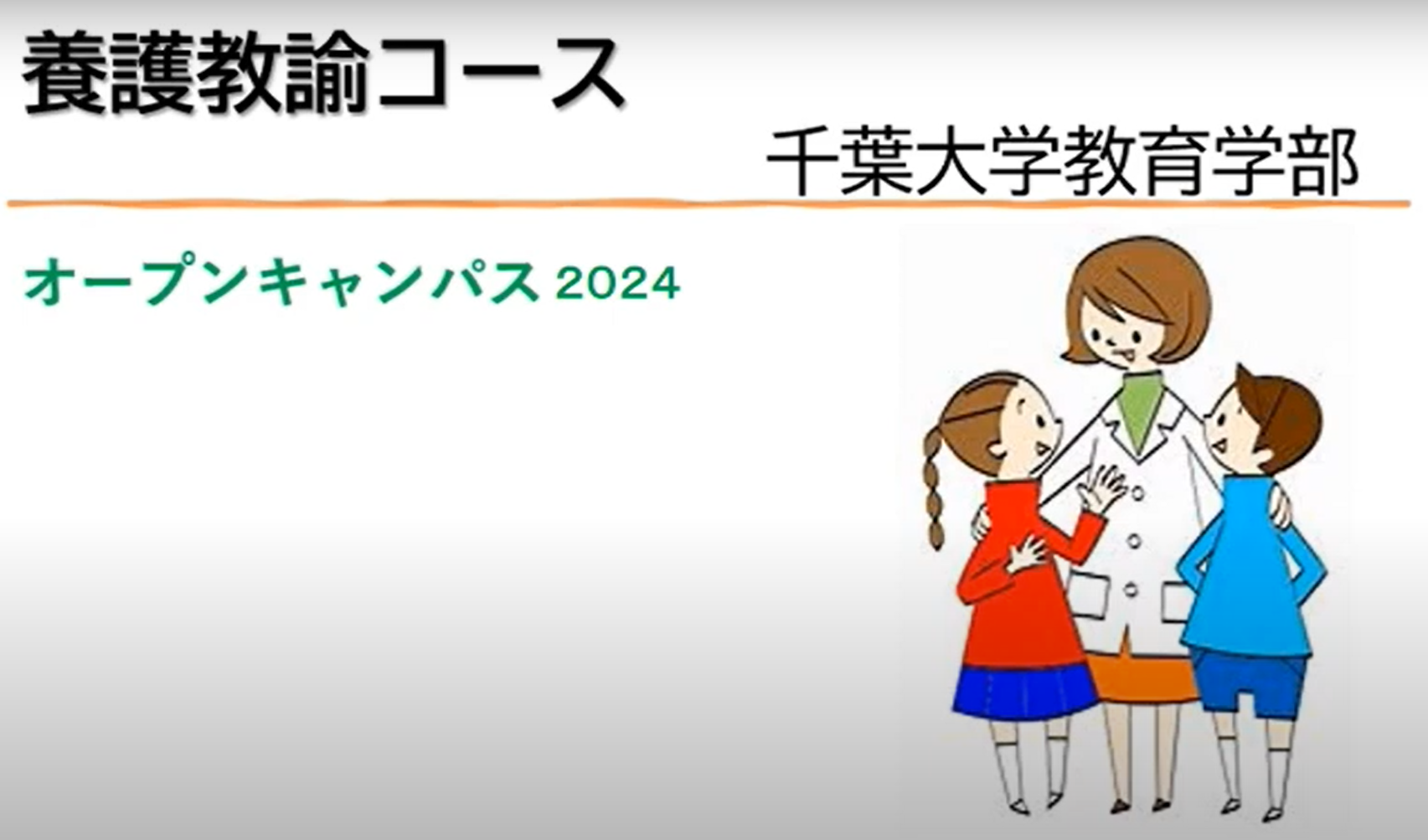 養護教諭コース

千葉大学教育学部

オープンキャンパス 2024